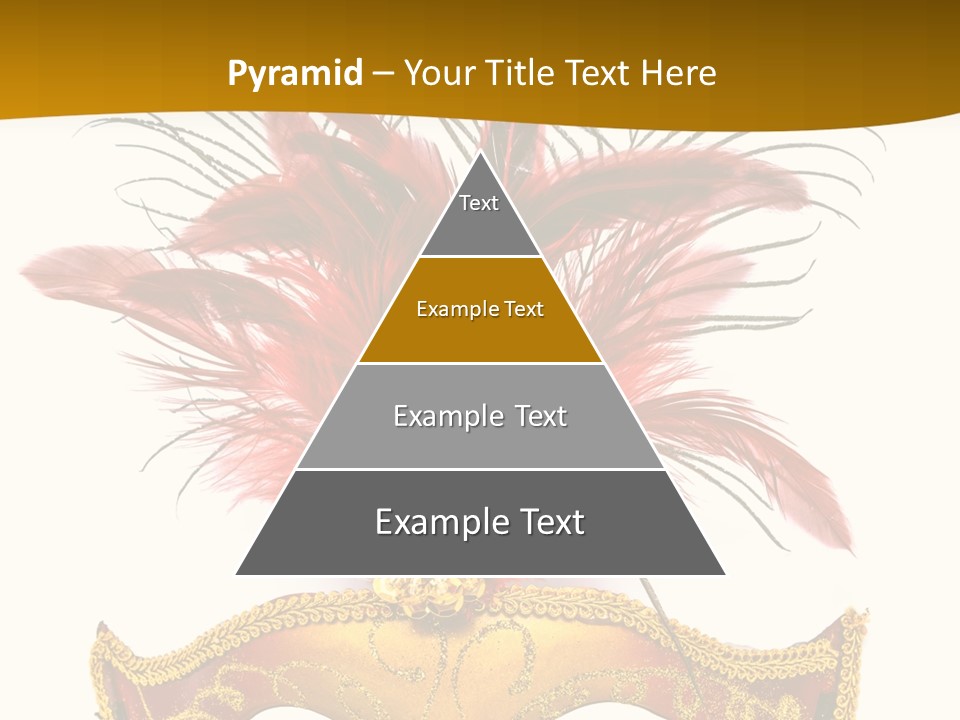 Pyramid – Your Title Text Here

Text

Example Text

Example Text

Example Text